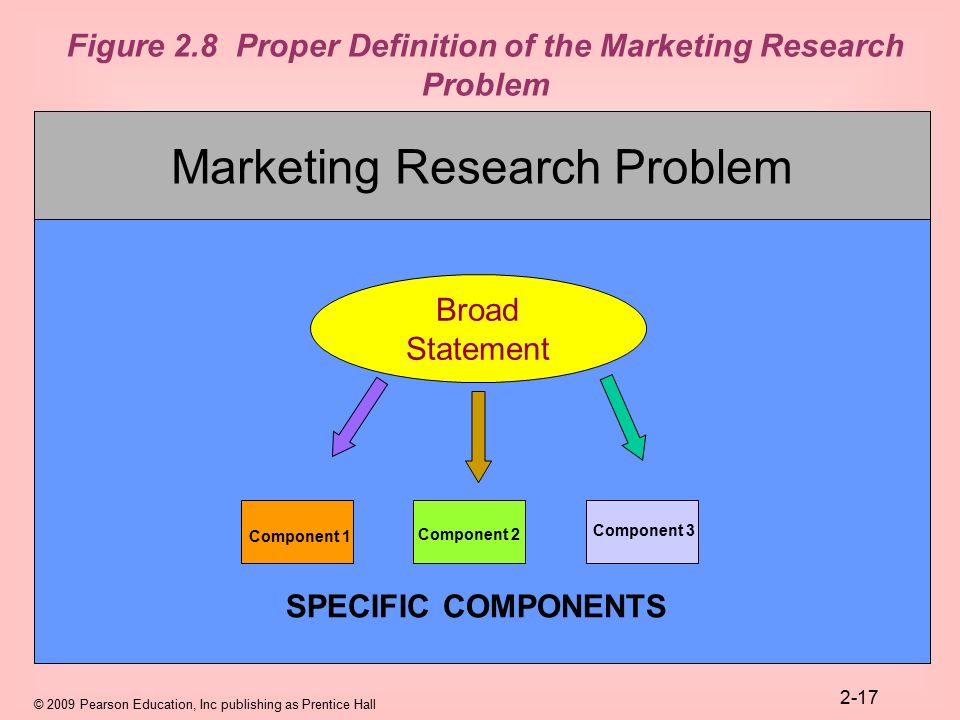 Figure 2.8 Proper Definition of the Marketing Research Problem

Marketing Research Problem

Broad Statement

Component 1

Component 2

Component 3

SPECIFIC COMPONENTS

© 2009 Pearson Education, Inc publishing as Prentice Hall

2-17